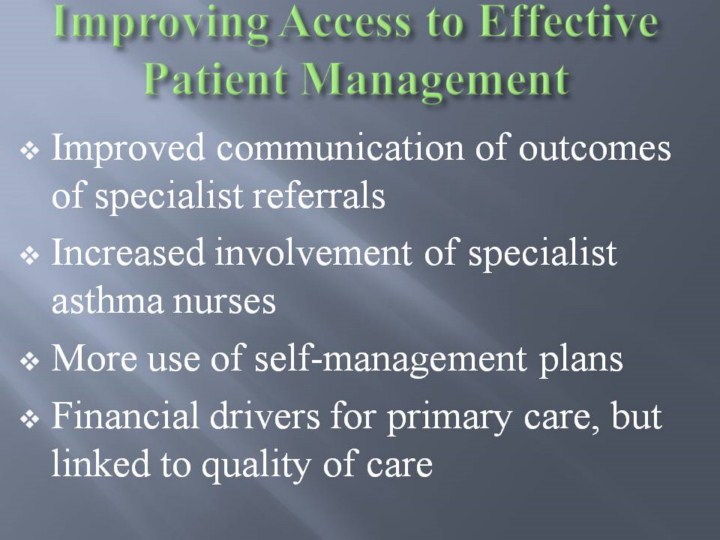 Improving Access to Effective Patient Management

❖ Improved communication of outcomes of specialist referrals

❖ Increased involvement of specialist asthma nurses

❖ More use of self-management plans

❖ Financial drivers for primary care, but linked to quality of care